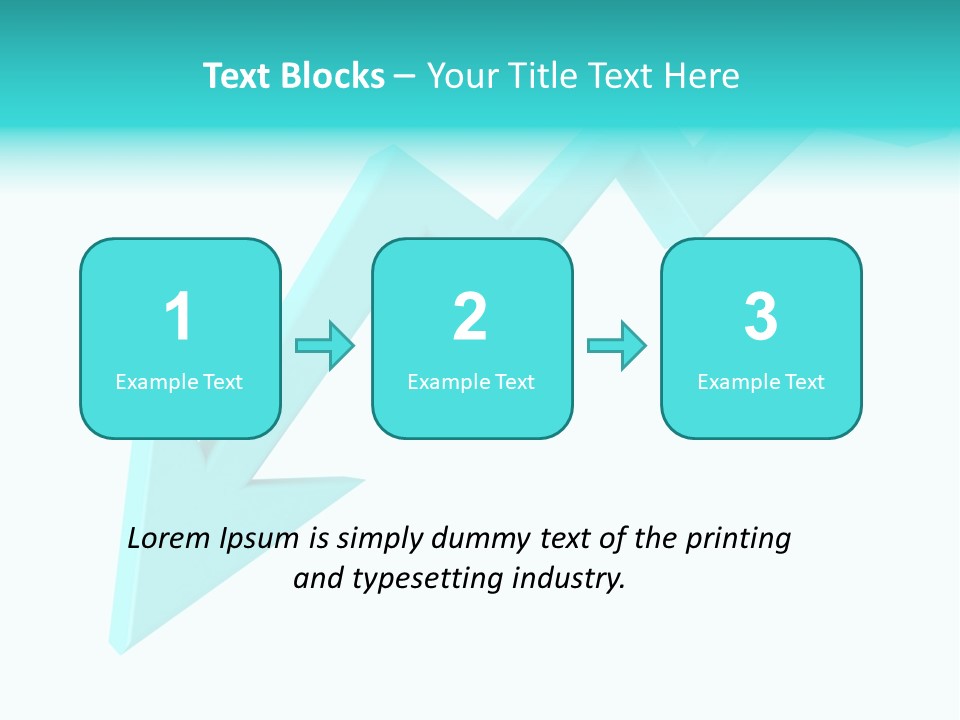 Text Blocks – Your Title Text Here

1
Example Text

2
Example Text

3
Example Text

Lorem Ipsum is simply dummy text of the printing and typesetting industry.